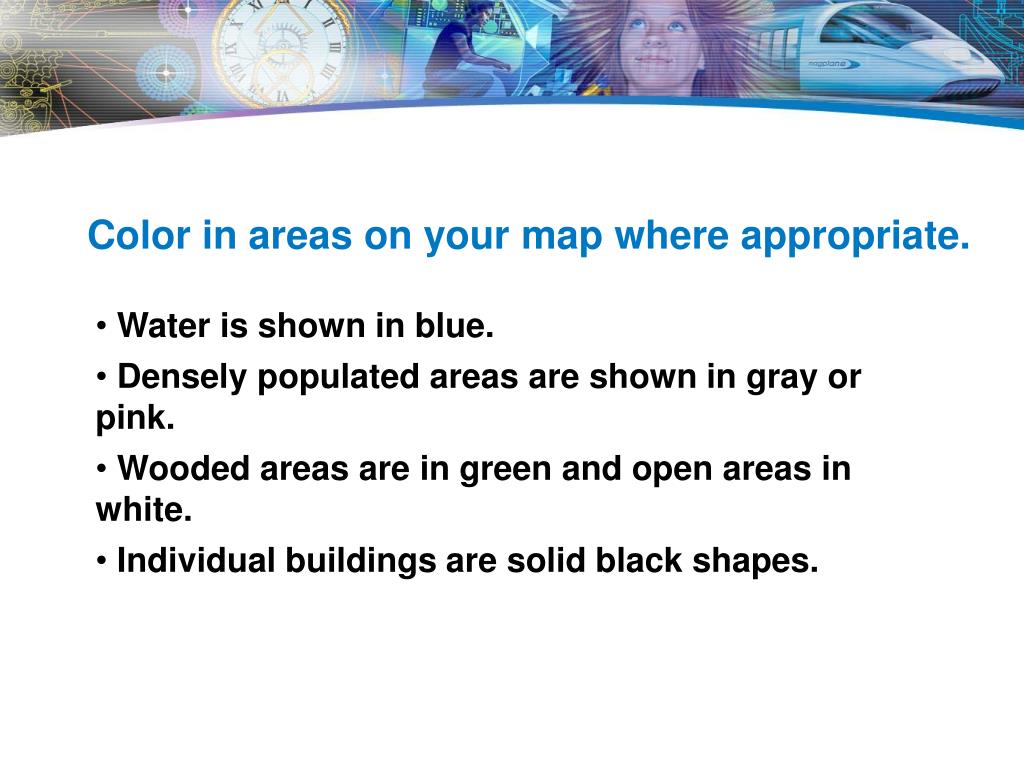 Color in areas on your map where appropriate.

• Water is shown in blue.

• Densely populated areas are shown in gray or pink.

• Wooded areas are in green and open areas in white.

• Individual buildings are solid black shapes.